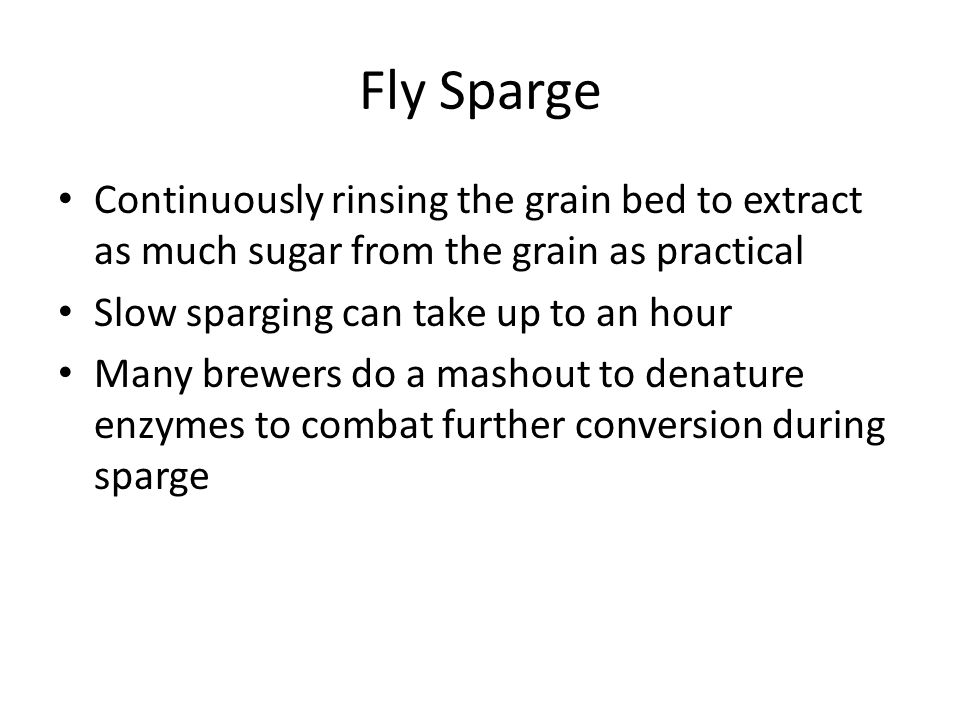 Fly Sparge

• Continuously rinsing the grain bed to extract as much sugar from the grain as practical
• Slow sparging can take up to an hour
• Many brewers do a mashout to denature enzymes to combat further conversion during sparge